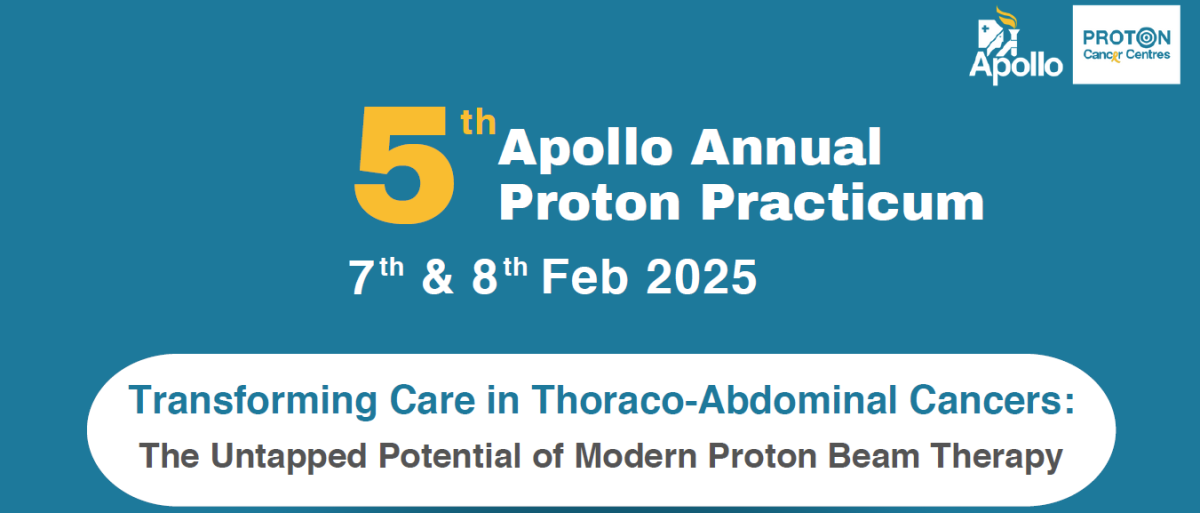 Apollo

PROTON Cancer Centres

5th Apollo Annual Proton Practicum

7th & 8th Feb 2025

Transforming Care in Thoraco-Abdominal Cancers:

The Untapped Potential of Modern Proton Beam Therapy